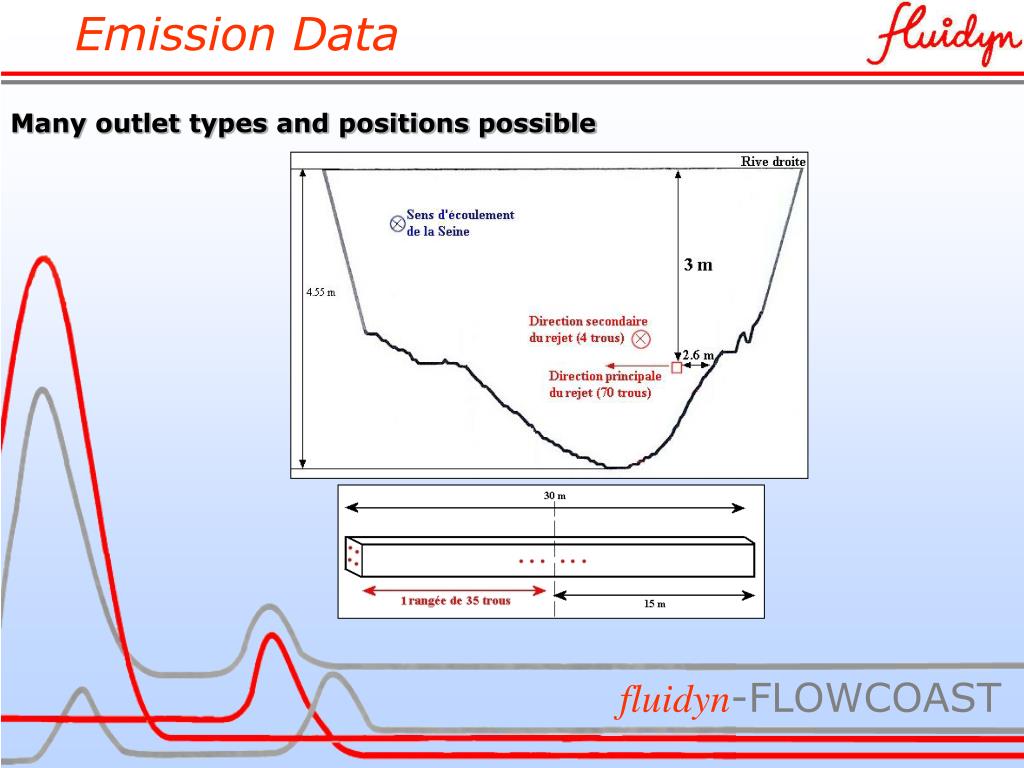 Emission Data

fluidyn

Many outlet types and positions possible

Rive droite

Sens d'écoulement de la Seine

4.55 m

3 m

Direction secondaire du rejet (4 trous)

2.6 m

Direction principale du rejet (70 trous)

30 m

1 rangée de 35 trous

15 m

fluidyn-FLOWCOAST